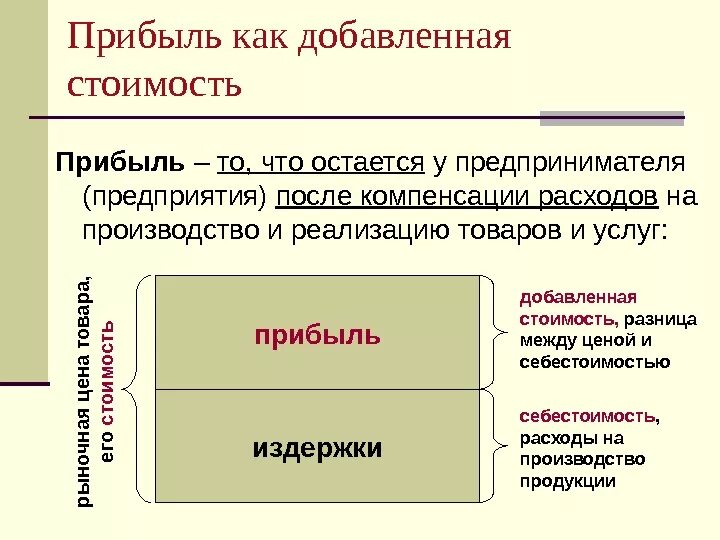 Прибыль как добавленная стоимость

Прибыль – то, что остается у предпринимателя (предприятия) после компенсации расходов на производство и реализацию товаров и услуг:

рыночная цена товара, его стоимость

прибыль

издержки

добавленная стоимость, разница между ценой и себестоимостью

себестоимость, расходы на производство продукции